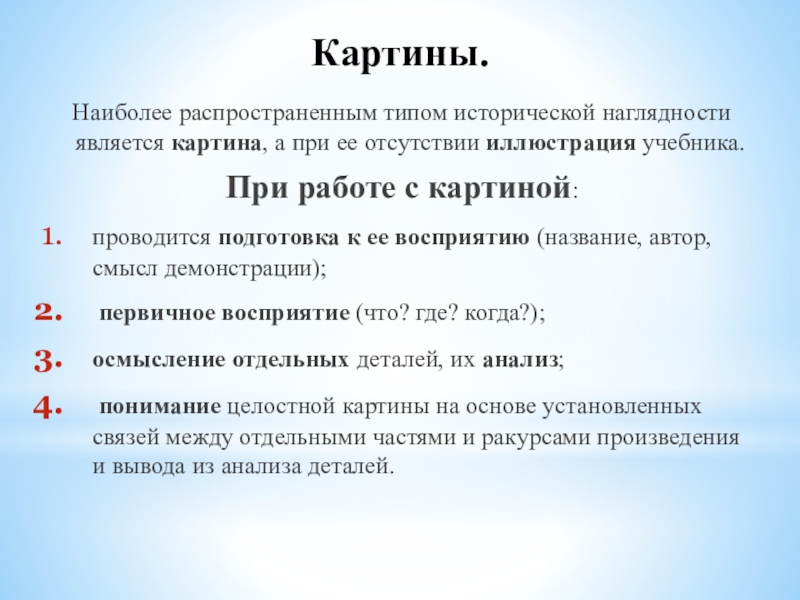 Картины.

Наиболее распространенным типом исторической наглядности является картина, а при ее отсутствии иллюстрация учебника.

При работе с картиной:

1. проводится подготовка к ее восприятию (название, автор, смысл демонстрации);

2. первичное восприятие (что? где? когда?);

3. осмысление отдельных деталей, их анализ;

4. понимание целостной картины на основе установленных связей между отдельными частями и ракурсами произведения и вывода из анализа деталей.